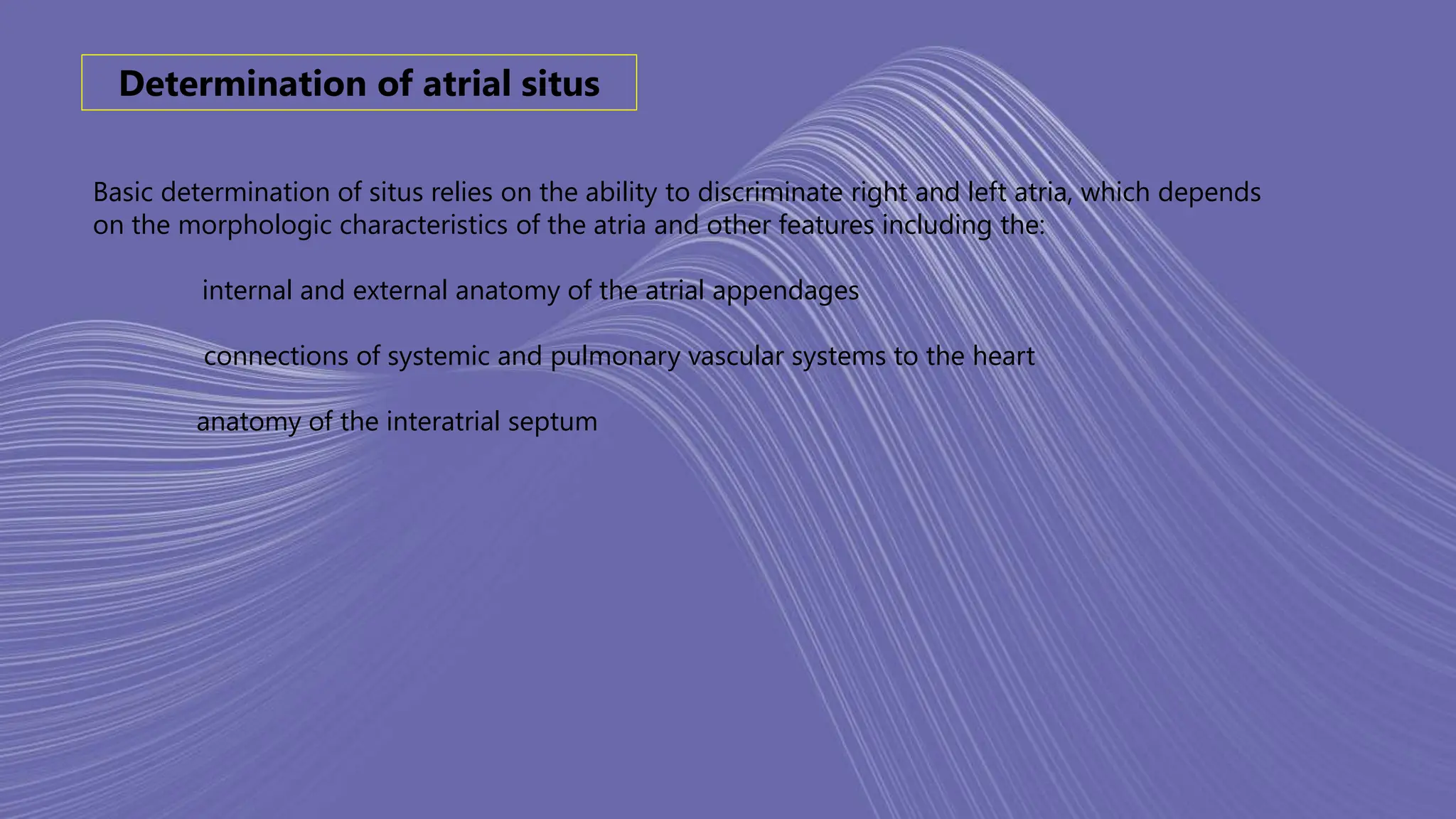 Determination of atrial situs

Basic determination of situs relies on the ability to discriminate right and left atria, which depends on the morphologic characteristics of the atria and other features including the:

internal and external anatomy of the atrial appendages

connections of systemic and pulmonary vascular systems to the heart

anatomy of the interatrial septum